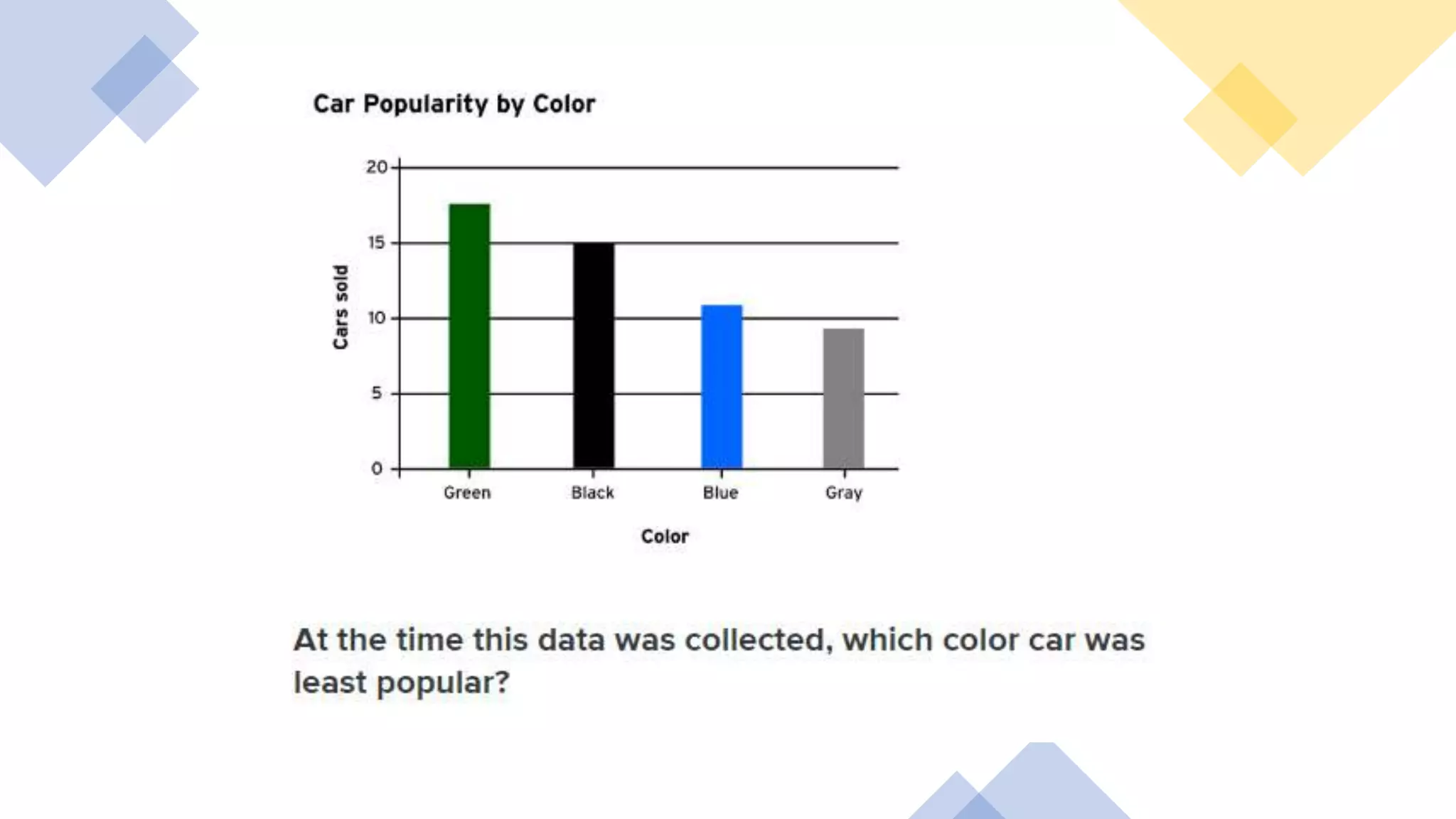 Car Popularity by Color

Cars sold

20
15
10
5
0

Green
Black
Blue
Gray

Color

At the time this data was collected, which color car was least popular?